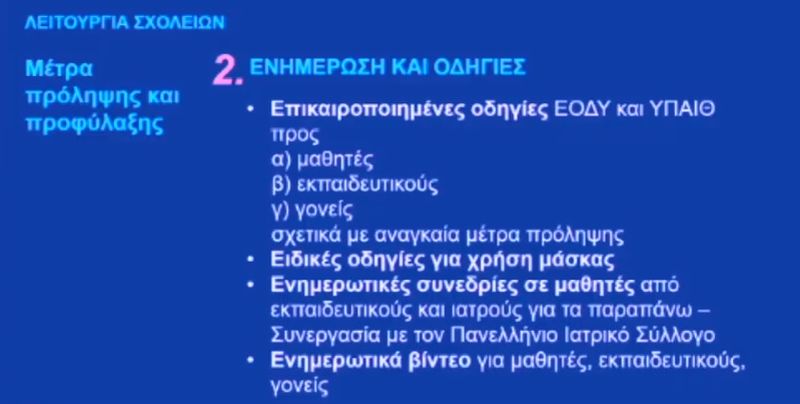 ΛΕΙΤΟΥΡΓΙΑ ΣΧΟΛΕΙΩΝ

Μέτρα πρόληψης και προφύλαξης

2. ΕΝΗΜΕΡΩΣΗ ΚΑΙ ΟΔΗΓΙΕΣ

• Επικαιροποιημένες οδηγίες ΕΟΔΥ και ΥΠΑΙΘ προς
α) μαθητές
β) εκπαιδευτικούς
γ) γονείς
σχετικά με αναγκαία μέτρα πρόληψης
• Ειδικές οδηγίες για χρήση μάσκας
• Ενημερωτικές συνεδρίες σε μαθητές από εκπαιδευτικούς και ιατρούς για τα παραπάνω – Συνεργασία με τον Πανελλήνιο Ιατρικό Σύλλογο
• Ενημερωτικά βίντεο για μαθητές, εκπαιδευτικούς, γονείς